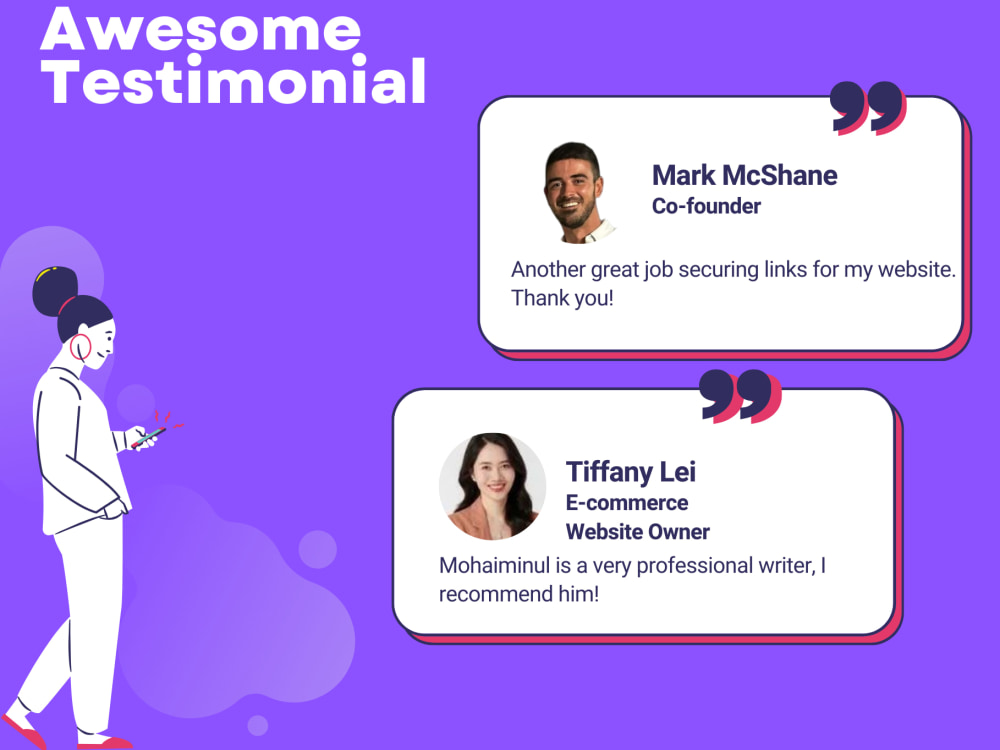 Awesome Testimonial

Mark McShane
Co-founder

Another great job securing links for my website. Thank you!

Tiffany Lei
E-commerce
Website Owner

Mohaiminul is a very professional writer, I recommend him!